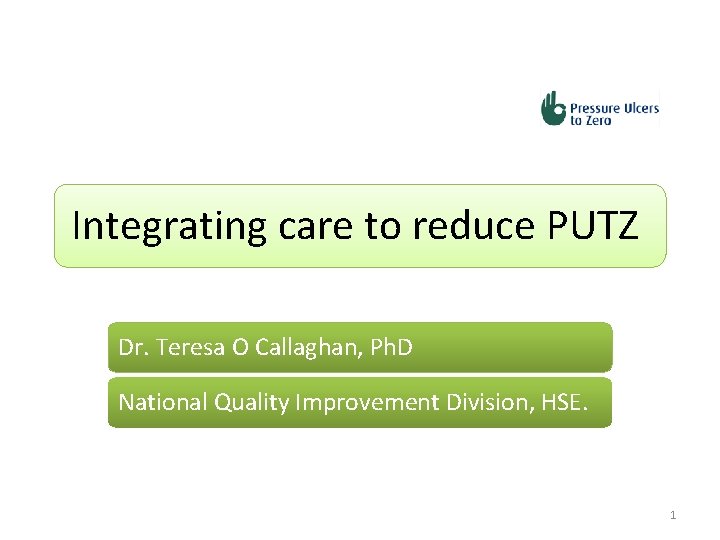 Pressure Ulcers to Zero

Integrating care to reduce PUTZ

Dr. Teresa O Callaghan, PhD

National Quality Improvement Division, HSE.

1